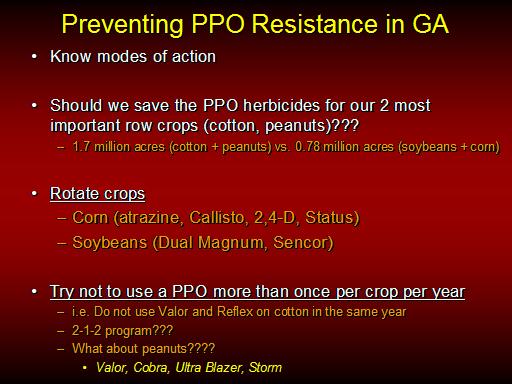 Preventing PPO Resistance in GA

• Know modes of action

• Should we save the PPO herbicides for our 2 most important row crops (cotton, peanuts)???
– 1.7 million acres (cotton + peanuts) vs. 0.78 million acres (soybeans + corn)

• Rotate crops
– Corn (atrazine, Callisto, 2,4-D, Status)
– Soybeans (Dual Magnum, Sencor)

• Try not to use a PPO more than once per crop per year
– i.e. Do not use Valor and Reflex on cotton in the same year
– 2-1-2 program???
– What about peanuts????
• Valor, Cobra, Ultra Blazer, Storm